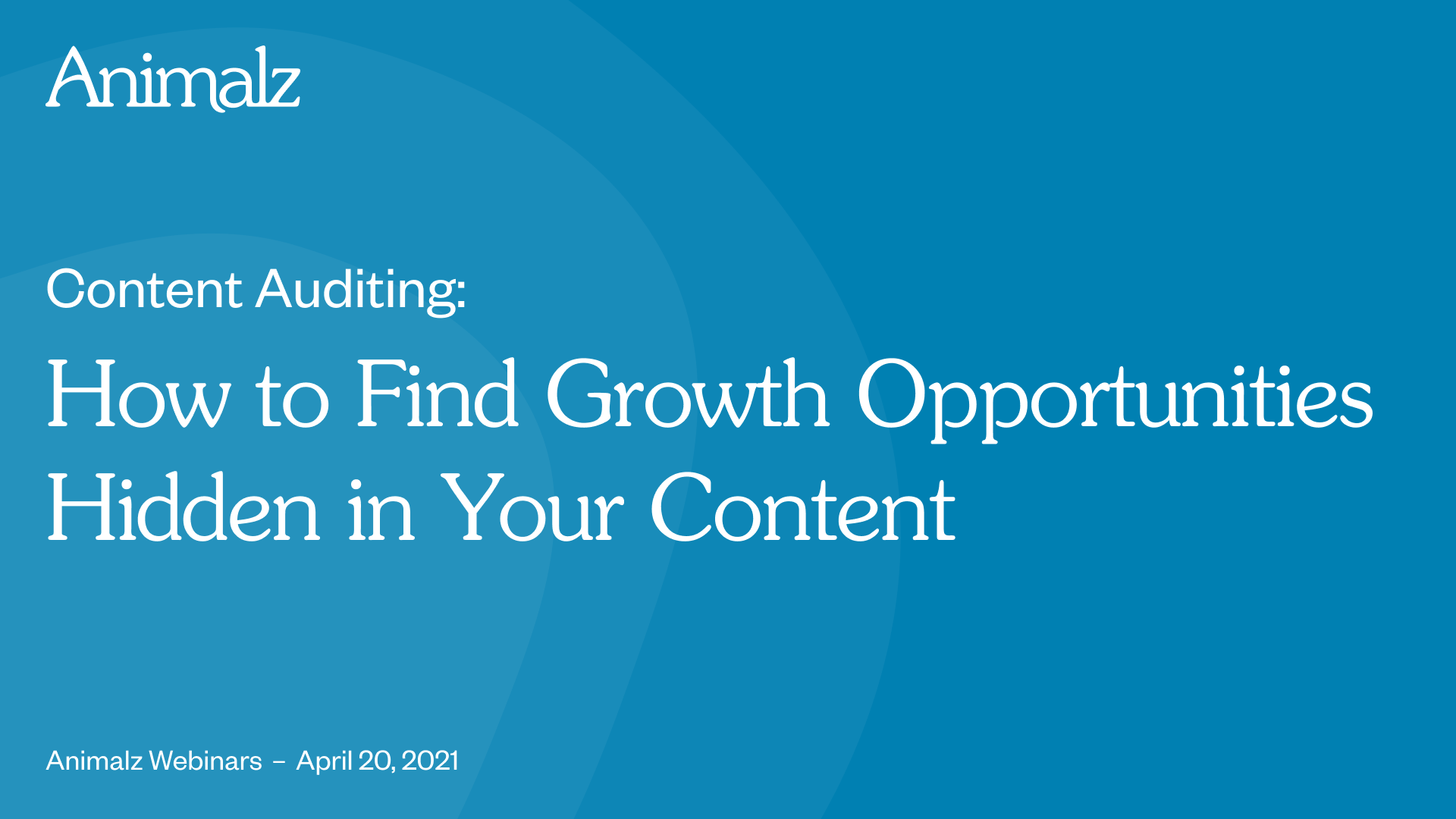 Animalz

Content Auditing:

How to Find Growth Opportunities Hidden in Your Content

Animalz Webinars – April 20, 2021